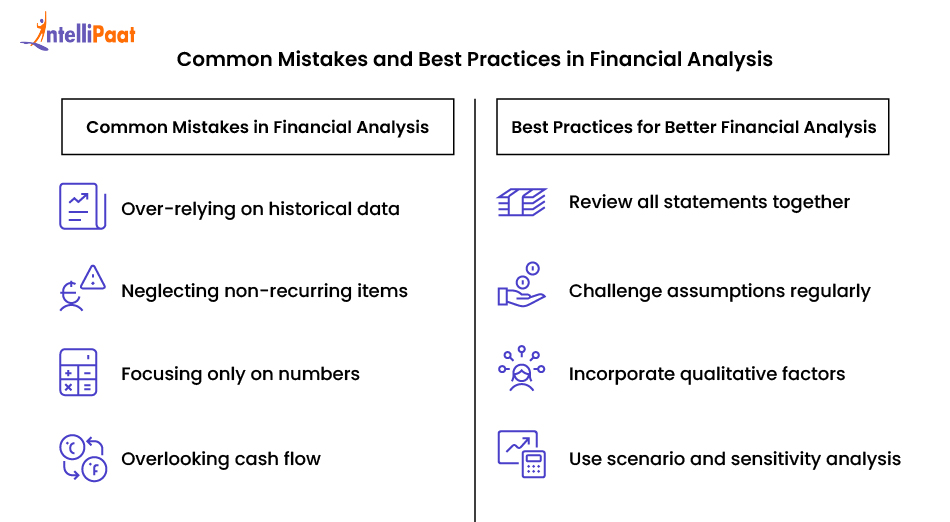 IntelliPaat

Common Mistakes and Best Practices in Financial Analysis

Common Mistakes in Financial Analysis

Over-relying on historical data

Neglecting non-recurring items

Focusing only on numbers

Overlooking cash flow

Best Practices for Better Financial Analysis

Review all statements together

Challenge assumptions regularly

Incorporate qualitative factors

Use scenario and sensitivity analysis